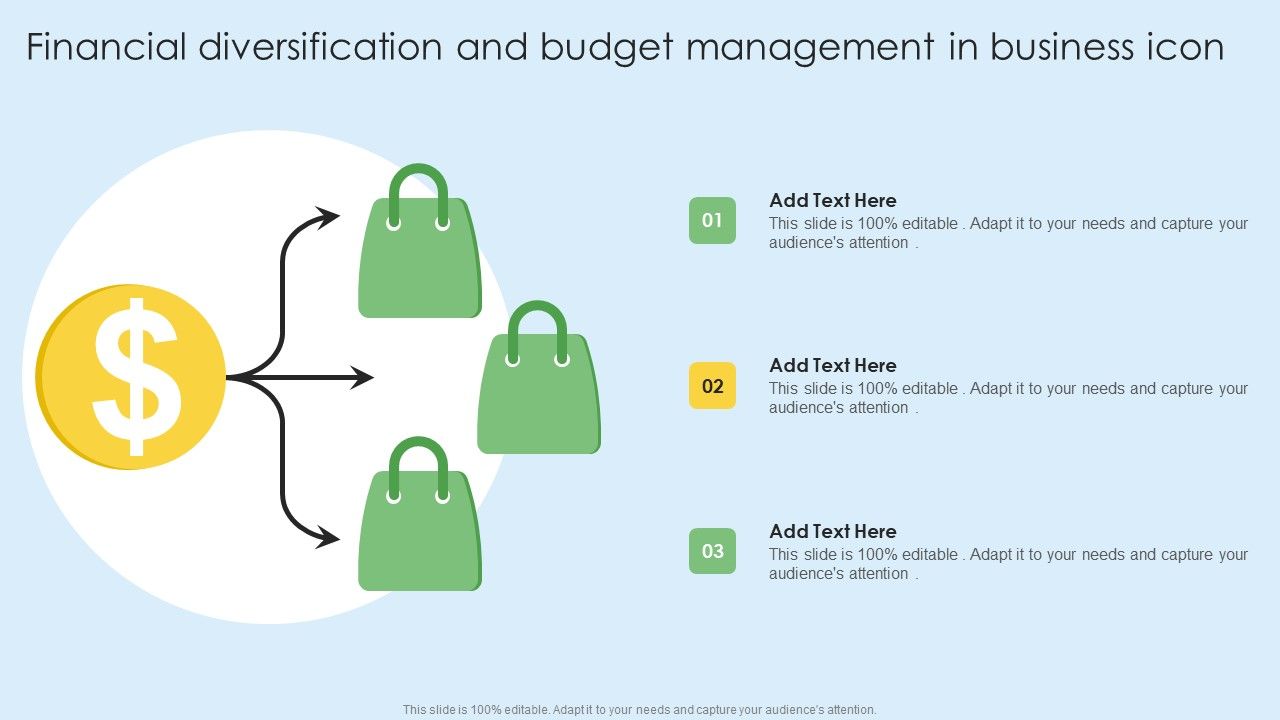 Financial diversification and budget management in business icon

$

01

Add Text Here
This slide is 100% editable . Adapt it to your needs and capture your audience's attention .

02

Add Text Here
This slide is 100% editable . Adapt it to your needs and capture your audience's attention .

03

Add Text Here
This slide is 100% editable . Adapt it to your needs and capture your audience's attention .

This slide is 100% editable. Adapt it to your needs and capture your audience's attention.